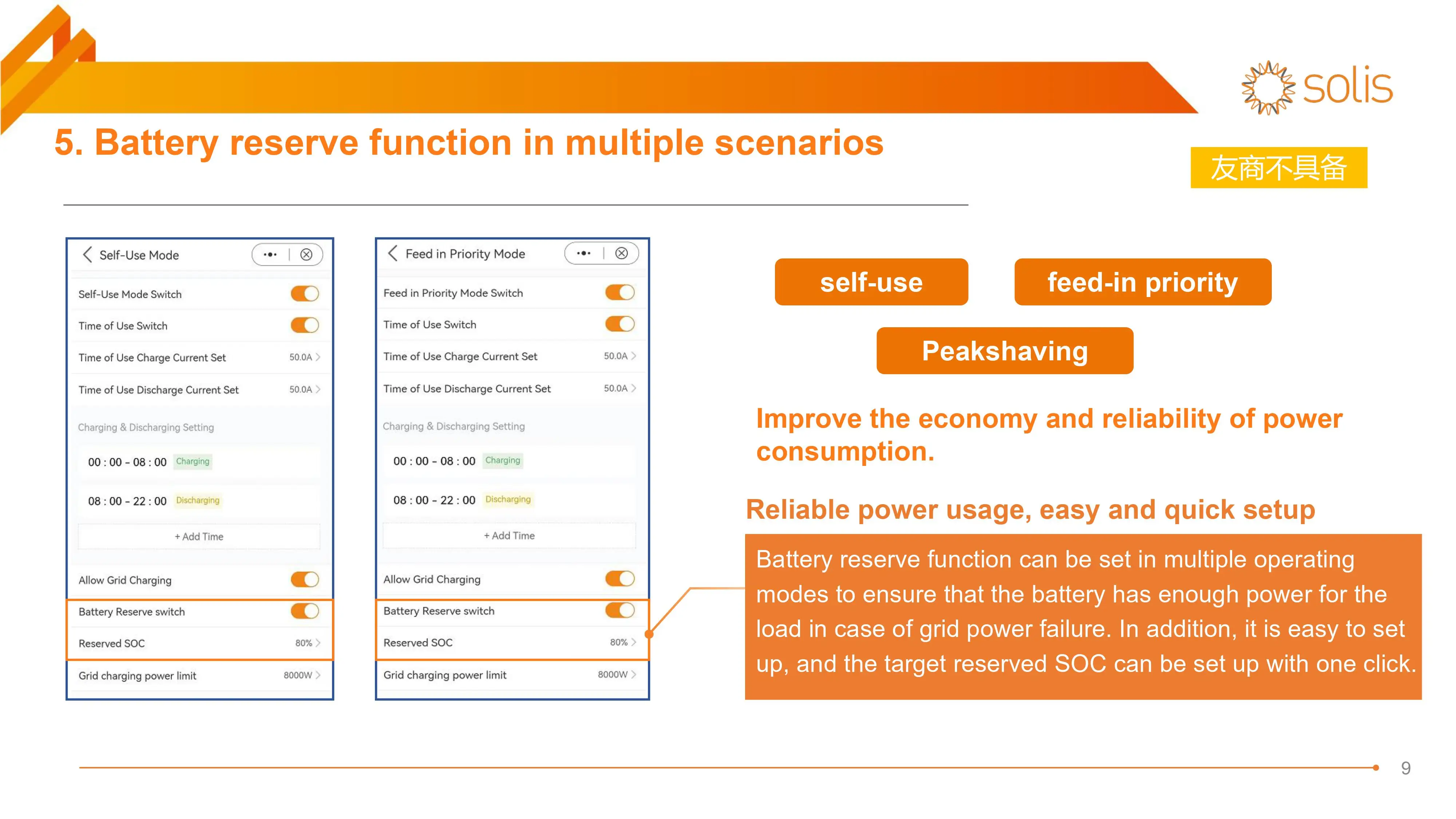 solis

5. Battery reserve function in multiple scenarios

友商不具备

Self-Use Mode

Self-Use Mode Switch

Time of Use Switch

Time of Use Charge Current Set 50.0A

Time of Use Discharge Current Set 50.0A

Charging & Discharging Setting

00 : 00 - 08 : 00 Charging

08 : 00 - 22 : 00 Discharging

+ Add Time

Allow Grid Charging

Battery Reserve switch

Reserved SOC 80%

Grid charging power limit 8000W

Feed in Priority Mode

Feed in Priority Mode Switch

Time of Use Switch

Time of Use Charge Current Set 50.0A

Time of Use Discharge Current Set 50.0A

Charging & Discharging Setting

00 : 00 - 08 : 00 Charging

08 : 00 - 22 : 00 Discharging

+ Add Time

Allow Grid Charging

Battery Reserve switch

Reserved SOC 80%

Grid charging power limit 8000W

self-use

feed-in priority

Peakshaving

Improve the economy and reliability of power consumption.

Reliable power usage, easy and quick setup

Battery reserve function can be set in multiple operating modes to ensure that the battery has enough power for the load in case of grid power failure. In addition, it is easy to set up, and the target reserved SOC can be set up with one click.

9